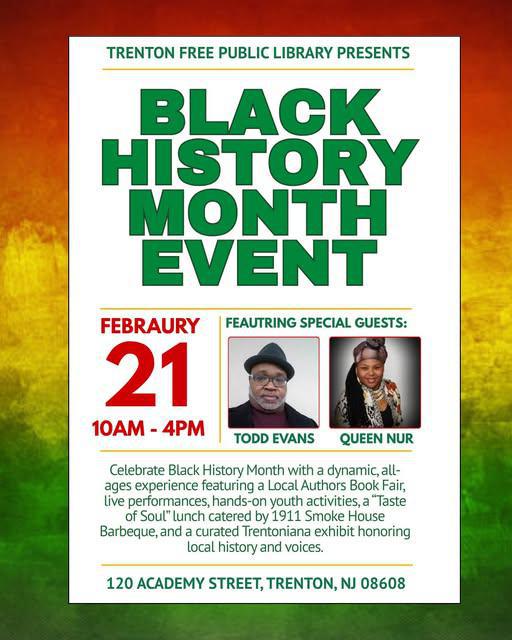 TRENTON FREE PUBLIC LIBRARY PRESENTS

BLACK HISTORY MONTH EVENT

FEBRAURY
21
10AM - 4PM

FEAUTRING SPECIAL GUESTS:

TODD EVANS

QUEEN NUR

Celebrate Black History Month with a dynamic, all-ages experience featuring a Local Authors Book Fair, live performances, hands-on youth activities, a "Taste of Soul" lunch catered by 1911 Smoke House Barbeque, and a curated Trentoniana exhibit honoring local history and voices.

120 ACADEMY STREET, TRENTON, NJ 08608